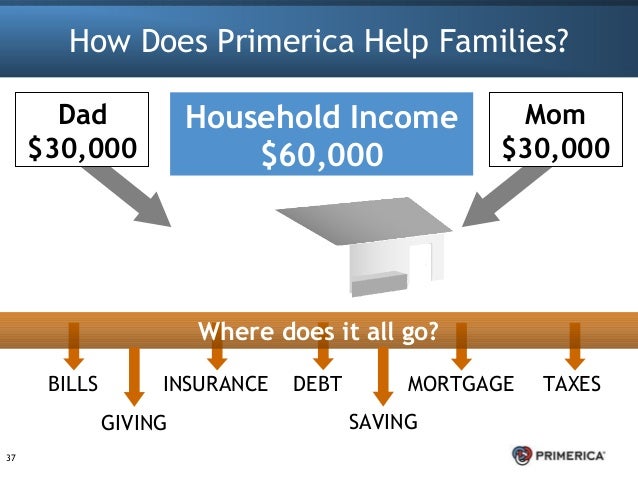 How Does Primerica Help Families?

Dad
$30,000

Household Income
$60,000

Mom
$30,000

Where does it all go?

BILLS

GIVING

INSURANCE

DEBT

SAVING

MORTGAGE

TAXES

37

PRIMERICA